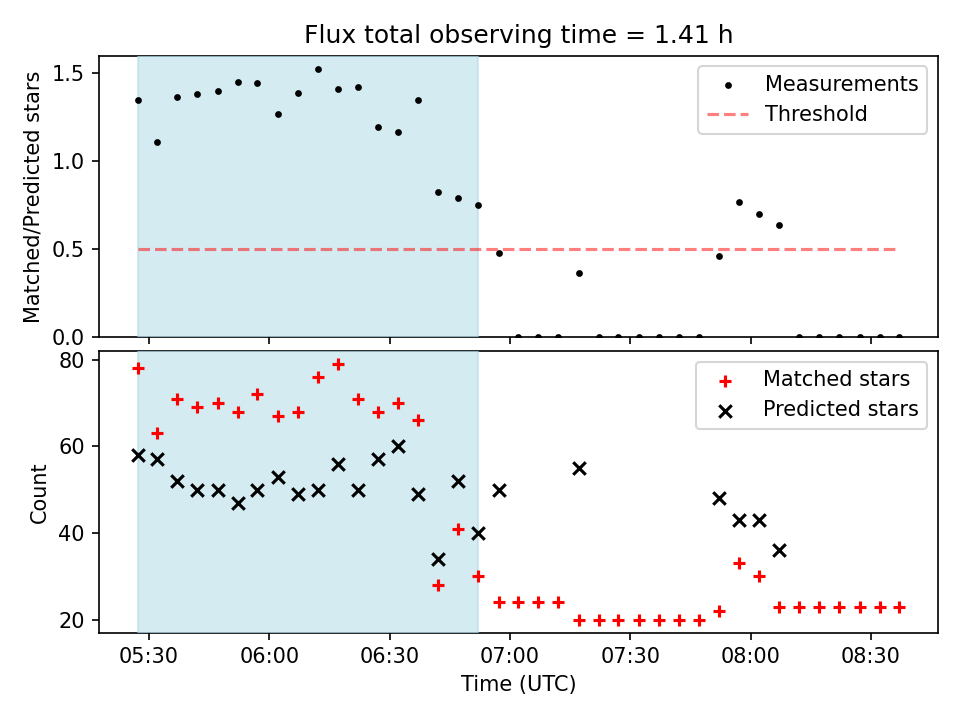 Flux total observing time = 1.41 h

Matched/Predicted stars

1.5
1.0
0.5
0.0

Measurements
Threshold

Count

80
60
40
20

Matched stars
Predicted stars

05:30
06:00
06:30
07:00
07:30
08:00
08:30

Time (UTC)